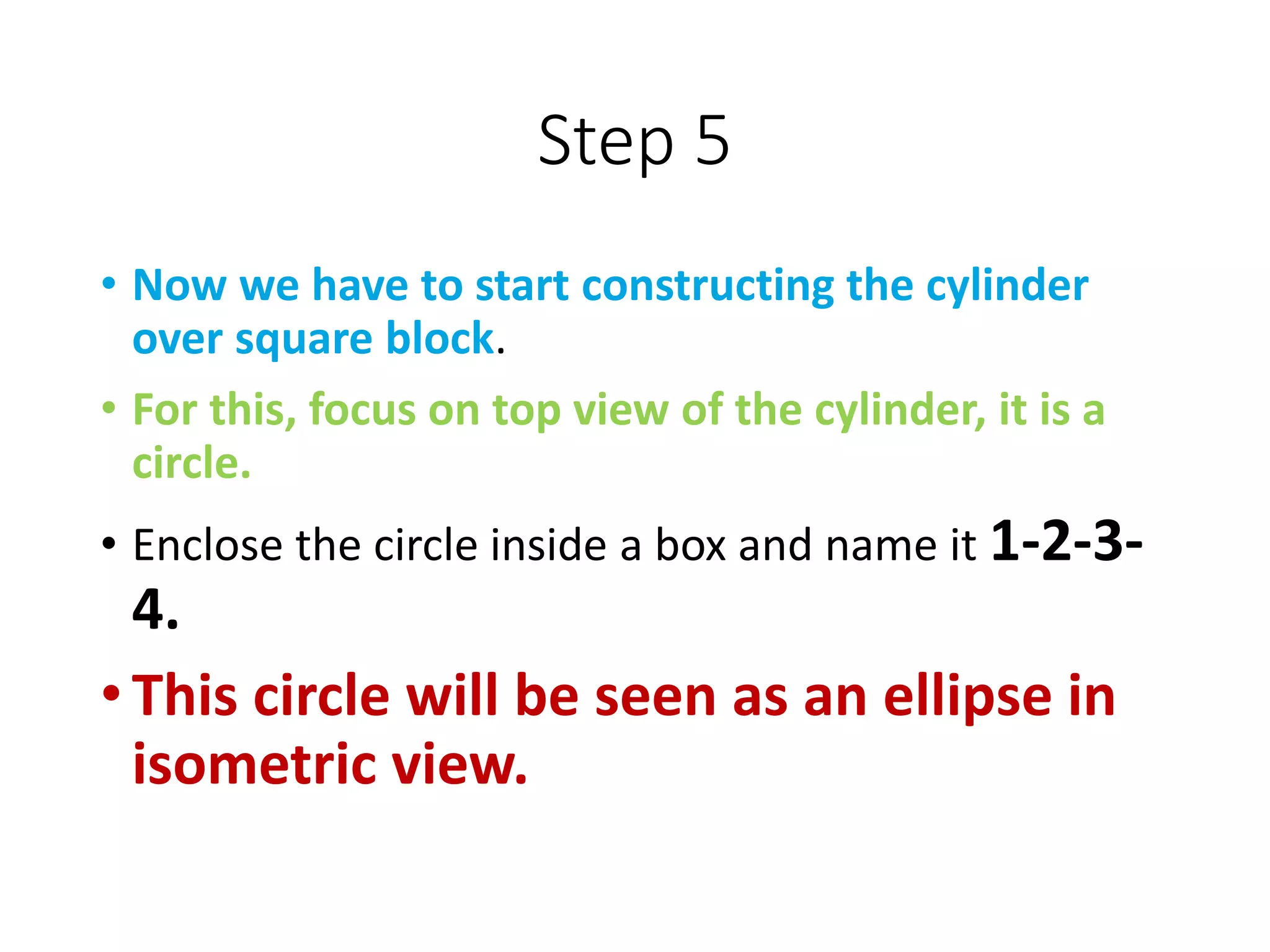 Step 5

• Now we have to start constructing the cylinder over square block.

• For this, focus on top view of the cylinder, it is a circle.

• Enclose the circle inside a box and name it 1-2-3-4.

• This circle will be seen as an ellipse in isometric view.